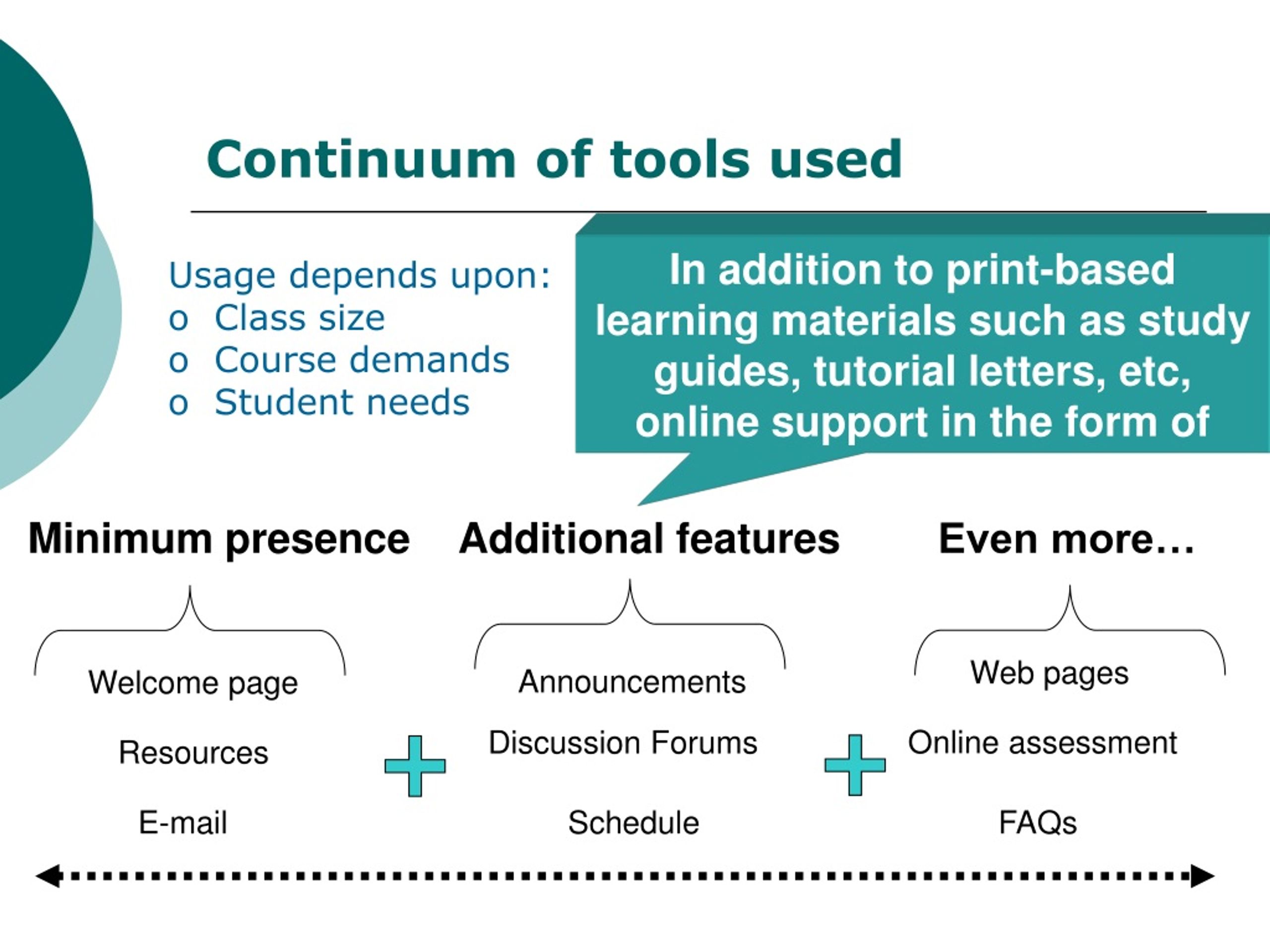 Continuum of tools used

Usage depends upon:
o Class size
o Course demands
o Student needs

In addition to print-based learning materials such as study guides, tutorial letters, etc, online support in the form of

Minimum presence

Welcome page

Resources

E-mail

Additional features

Announcements

Discussion Forums

Schedule

Even more…

Web pages

Online assessment

FAQs